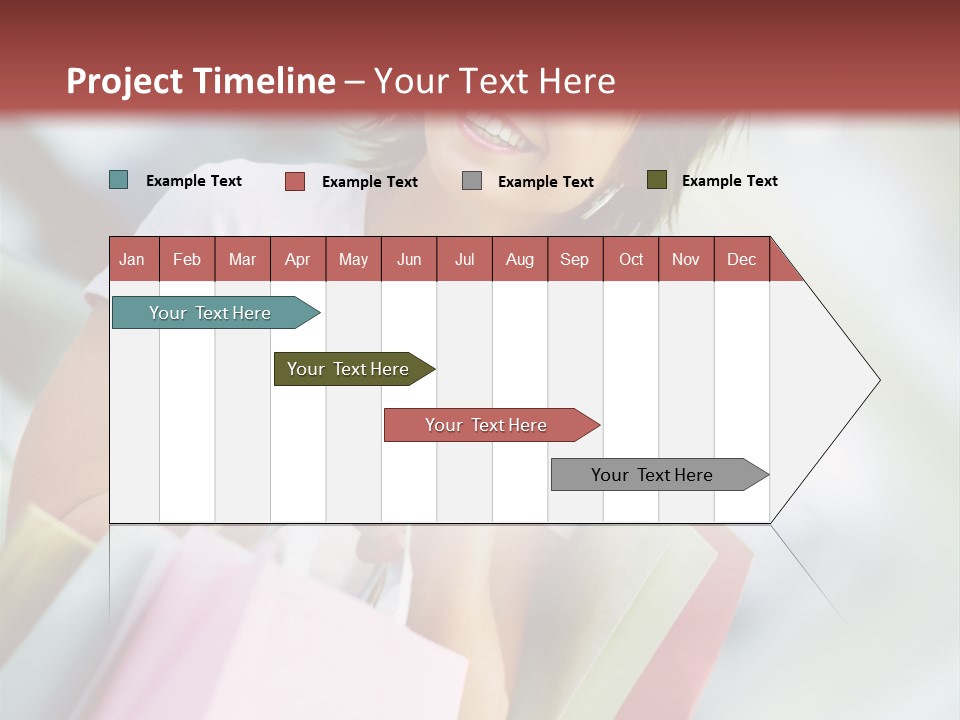 Project Timeline – Your Text Here

Example Text
Example Text
Example Text
Example Text

| Jan | Feb | Mar | Apr | May | Jun | Jul | Aug | Sep | Oct | Nov | Dec |
|---|---|---|---|---|---|---|---|---|---|---|---|

Your Text Here
Your Text Here
Your Text Here
Your Text Here